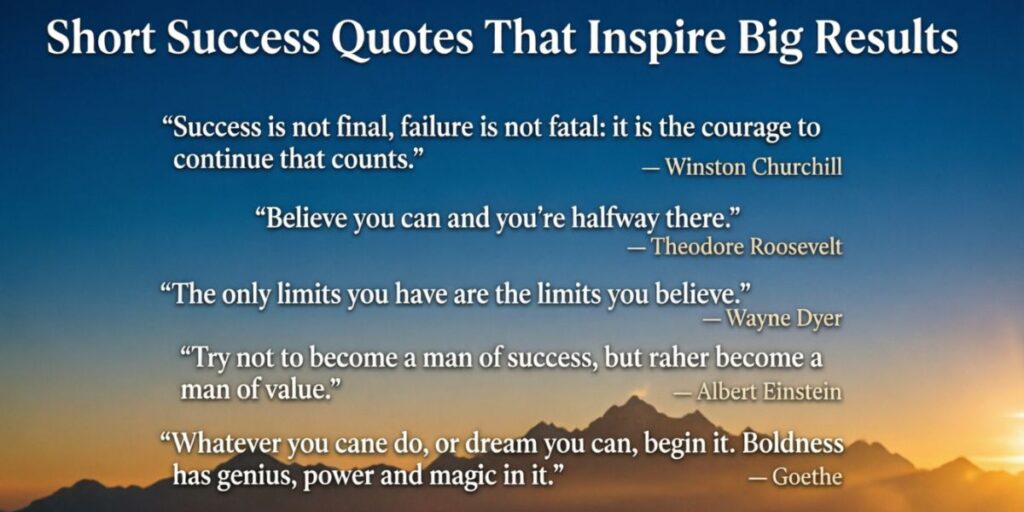 Short Success Quotes That Inspire Big Results

“Success is not final, failure is not fatal: it is the courage to continue that counts.”
— Winston Churchill

“Believe you can and you’re halfway there.”
— Theodore Roosevelt

“The only limits you have are the limits you believe.”
— Wayne Dyer

“Try not to become a man of success, but raher become a man of value.”
— Albert Einstein

“Whatever you cane do, or dream you can, begin it. Boldness has genius, power and magic in it.”
— Goethe